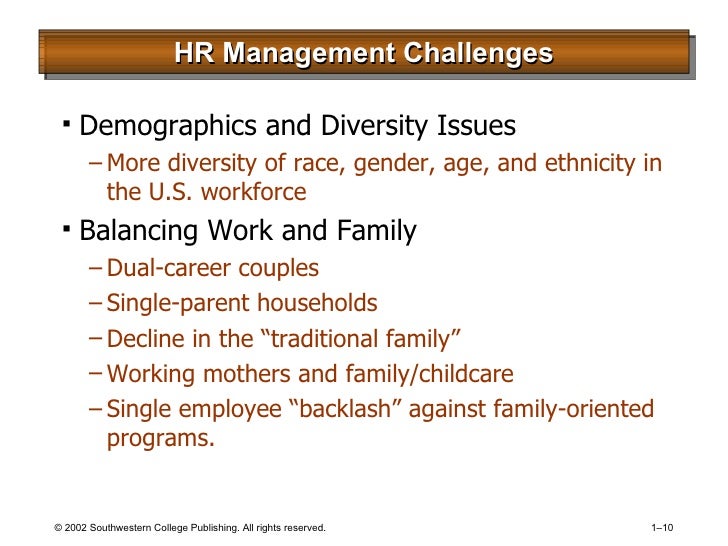 HR Management Challenges

▪ Demographics and Diversity Issues

– More diversity of race, gender, age, and ethnicity in the U.S. workforce

▪ Balancing Work and Family

– Dual-career couples

– Single-parent households

– Decline in the “traditional family”

– Working mothers and family/childcare

– Single employee “backlash” against family-oriented programs.

© 2002 Southwestern College Publishing. All rights reserved.

1–10